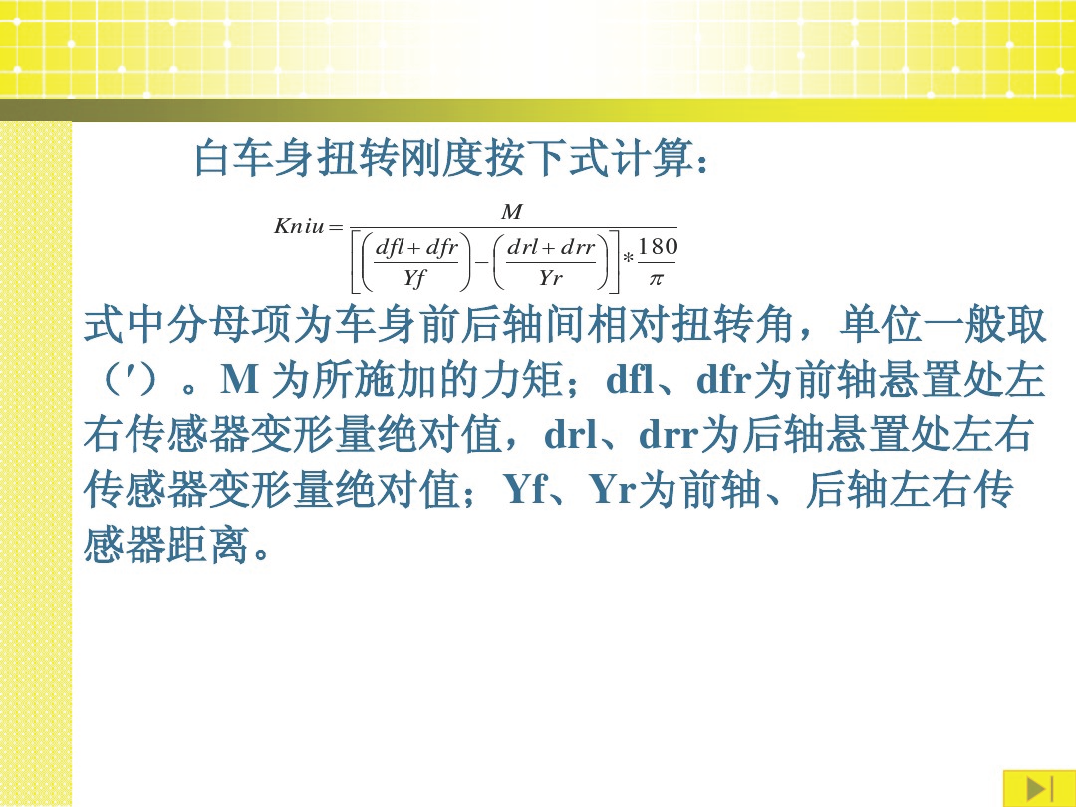 白车身扭转刚度按下式计算：

$Kniu = \frac{M}{\left[\left(\frac{dfl+dfr}{Yf}\right)-\left(\frac{drl+drr}{Yr}\right)\right]*\frac{180}{\pi}}$

式中分母项为车身前后轴间相对扭转角，单位一般取（′）。M 为所施加的力矩；dfl、dfr为前轴悬置处左右传感器变形量绝对值，drl、drr为后轴悬置处左右传感器变形量绝对值；Yf、Yr为前轴、后轴左右传感器距离。